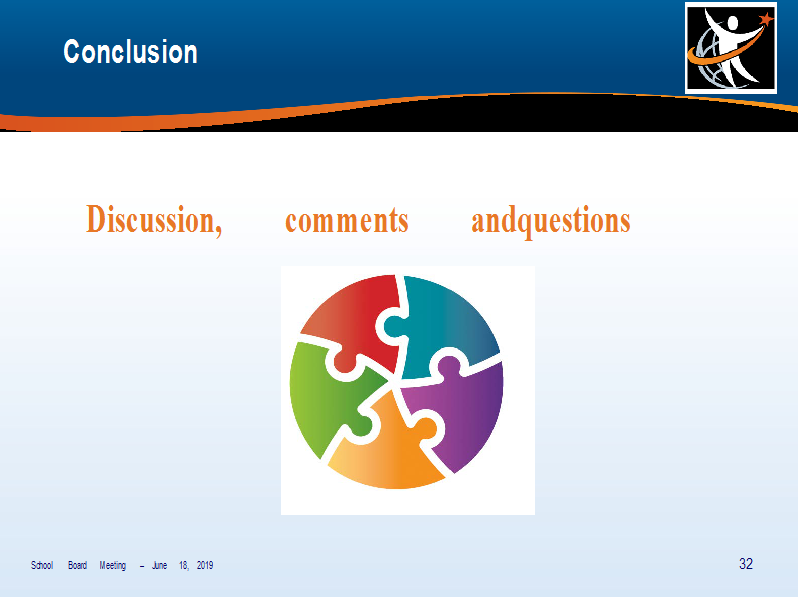 Conclusion

Discussion, comments andquestions

School Board Meeting – June 18, 2019

32